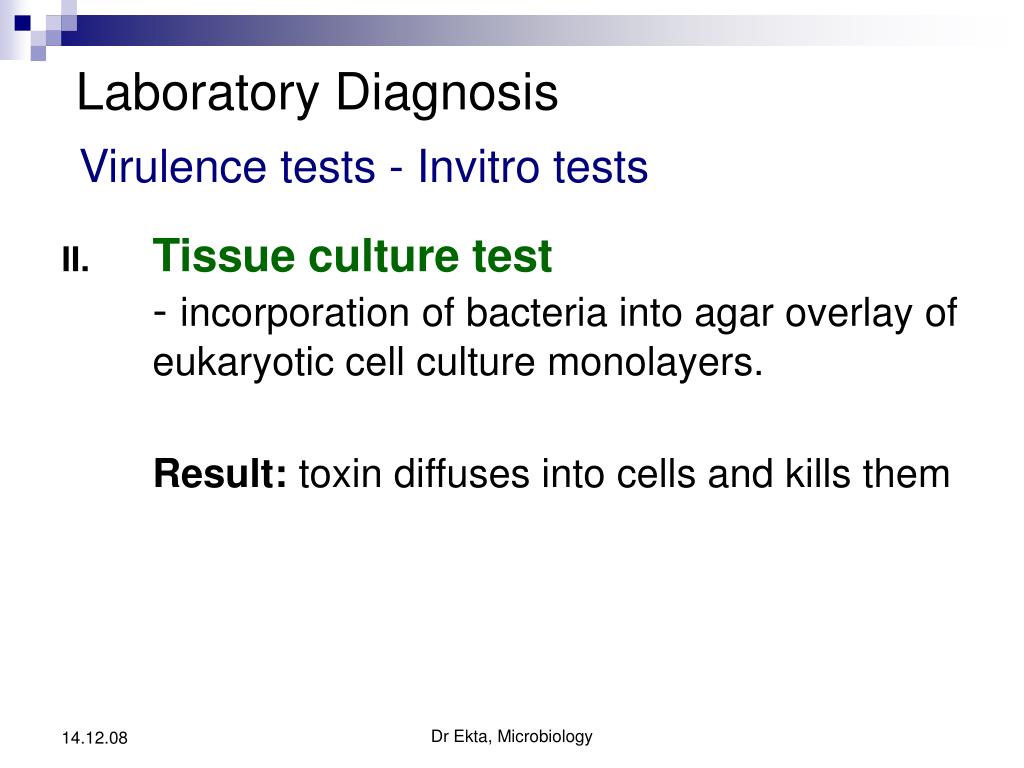 Laboratory Diagnosis

Virulence tests - Invitro tests

II. Tissue culture test

- incorporation of bacteria into agar overlay of eukaryotic cell culture monolayers.

Result: toxin diffuses into cells and kills them

14.12.08

Dr Ekta, Microbiology